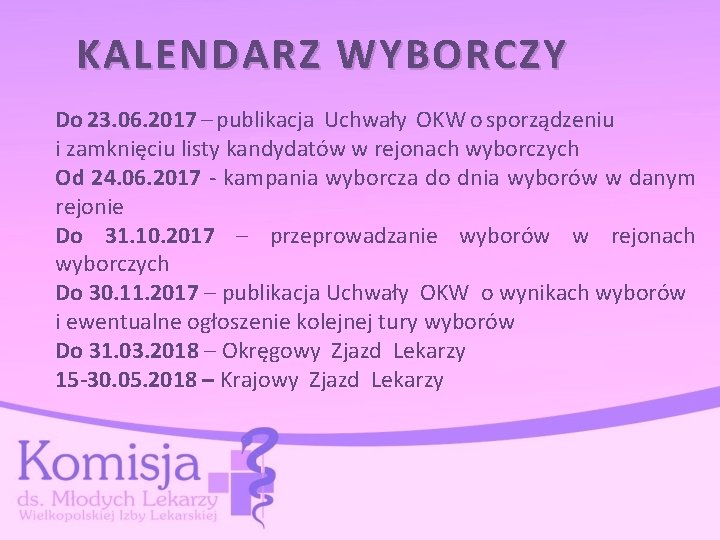 KALENDARZ WYBORCZY

Do 23.06.2017 – publikacja Uchwały OKW o sporządzeniu i zamknięciu listy kandydatów w rejonach wyborczych
Od 24.06.2017 - kampania wyborcza do dnia wyborów w danym rejonie
Do 31.10.2017 – przeprowadzanie wyborów w rejonach wyborczych
Do 30.11.2017 – publikacja Uchwały OKW o wynikach wyborów i ewentualne ogłoszenie kolejnej tury wyborów
Do 31.03.2018 – Okręgowy Zjazd Lekarzy
15-30.05.2018 – Krajowy Zjazd Lekarzy

Komisja
ds. Młodych Lekarzy
Wielkopolskiej Izby Lekarskiej